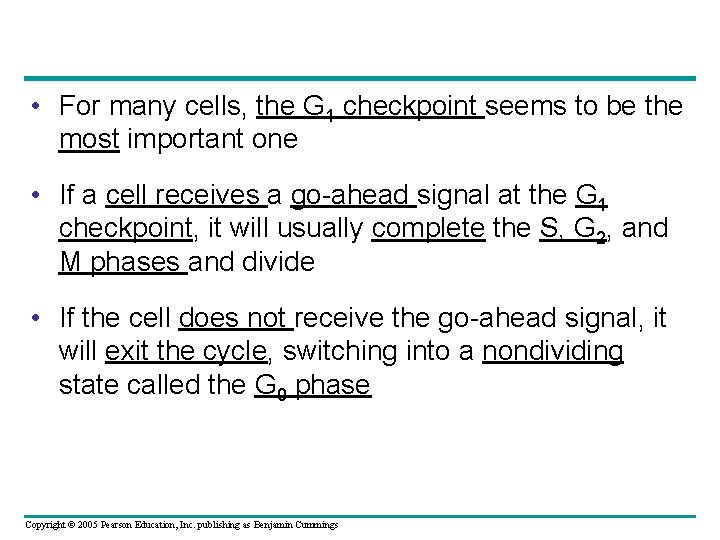 • For many cells, the $G_1$ checkpoint seems to be the most important one

• If a cell receives a go-ahead signal at the $G_1$ checkpoint, it will usually complete the S, $G_2$, and M phases and divide

• If the cell does not receive the go-ahead signal, it will exit the cycle, switching into a nondividing state called the $G_0$ phase

Copyright © 2005 Pearson Education, Inc. publishing as Benjamin Cummings